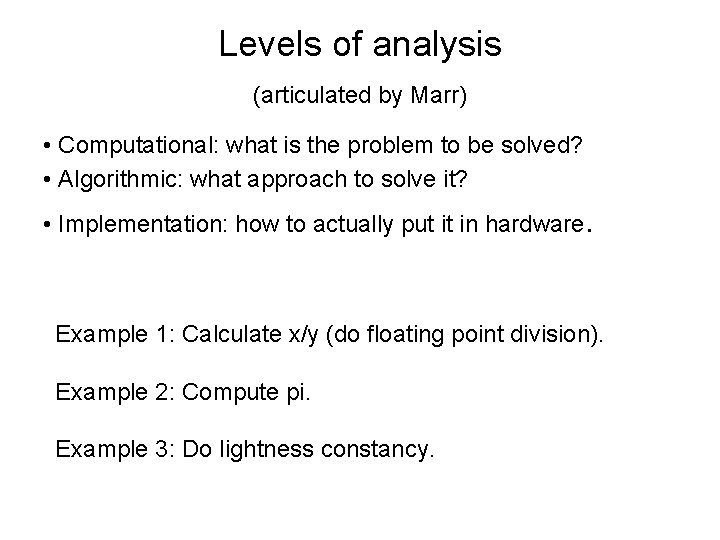 Levels of analysis

(articulated by Marr)

• Computational: what is the problem to be solved?
• Algorithmic: what approach to solve it?
• Implementation: how to actually put it in hardware.

Example 1: Calculate x/y (do floating point division).

Example 2: Compute pi.

Example 3: Do lightness constancy.